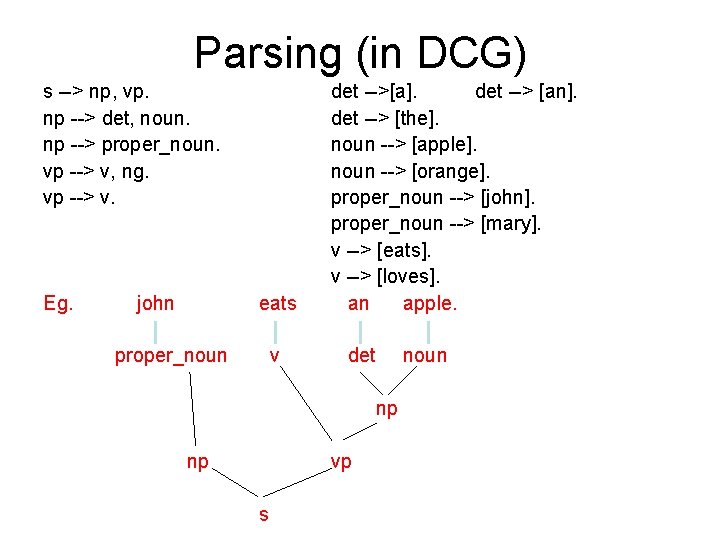 Parsing (in DCG)

s –> np, vp.
np --> det, noun.
np --> proper_noun.
vp --> v, ng.
vp --> v.

det –>[a].    det –> [an].
det –> [the].
noun --> [apple].
noun --> [orange].
proper_noun --> [john].
proper_noun --> [mary].
v –> [eats].
v –> [loves].

Eg. john eats an apple.

proper_noun v det noun
np
np vp
s